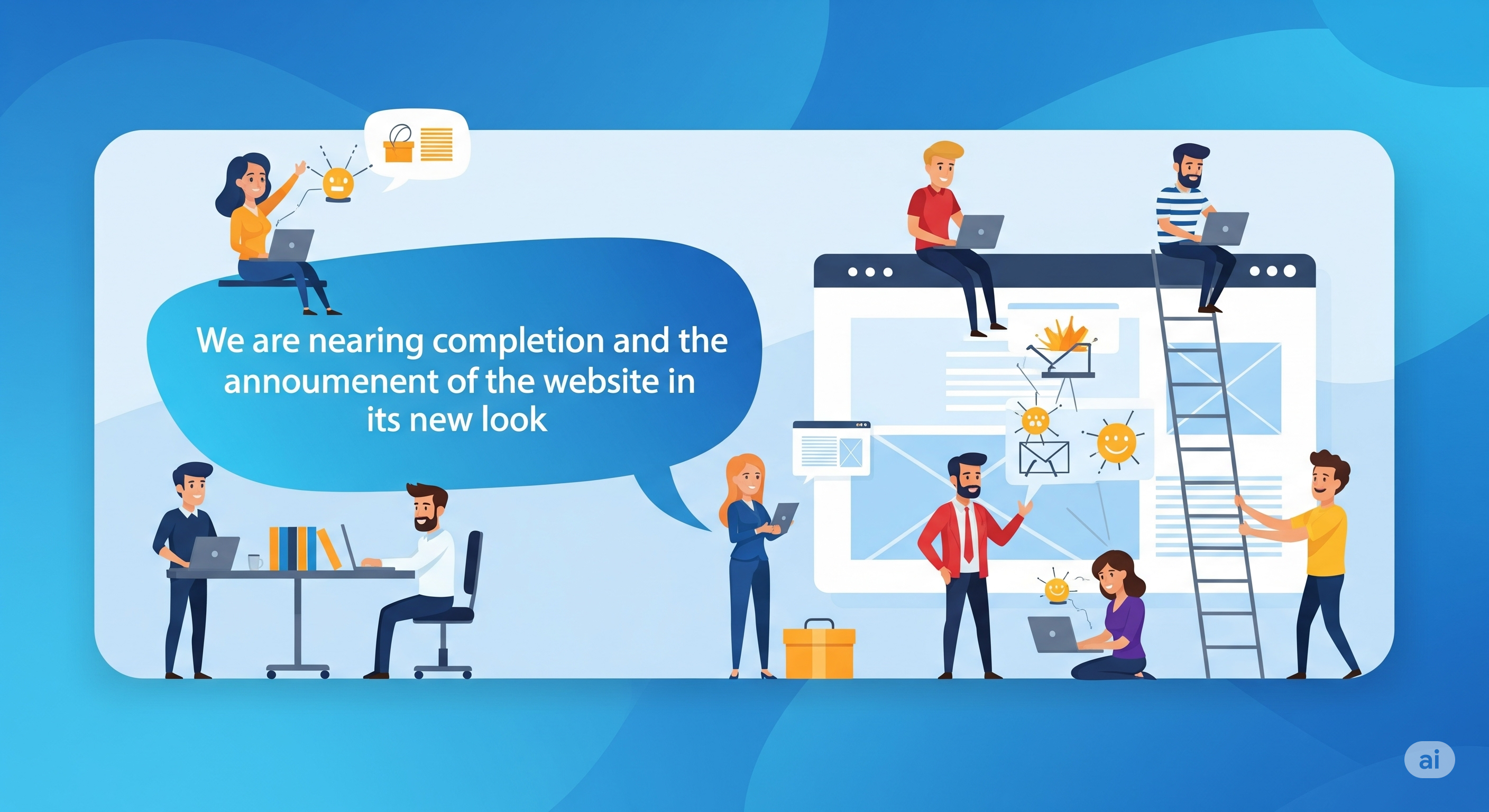 We are nearing completion and the announement of the website in its new look

ai